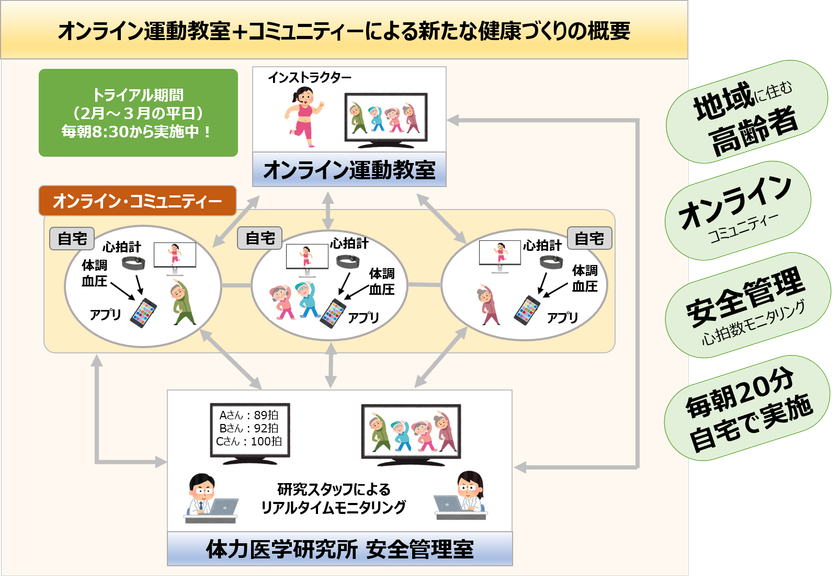 オンライン運動教室＋コミュニティーによる新たな健康づくりの概要

トライアル期間
（2月～3月の平日）
毎朝8:30から実施中！

インストラクター

オンライン運動教室

オンライン・コミュニティー

自宅
心拍計
体調
血圧
アプリ

自宅
心拍計
体調
血圧
アプリ

自宅
心拍計
体調
血圧
アプリ

Aさん：89拍
Bさん：92拍
Cさん：100拍

研究スタッフによる
リアルタイムモニタリング

体力医学研究所 安全管理室

地域に住む
高齢者

オンライン
コミュニティー

安全管理
心拍数モニタリング

毎朝20分
自宅で実施